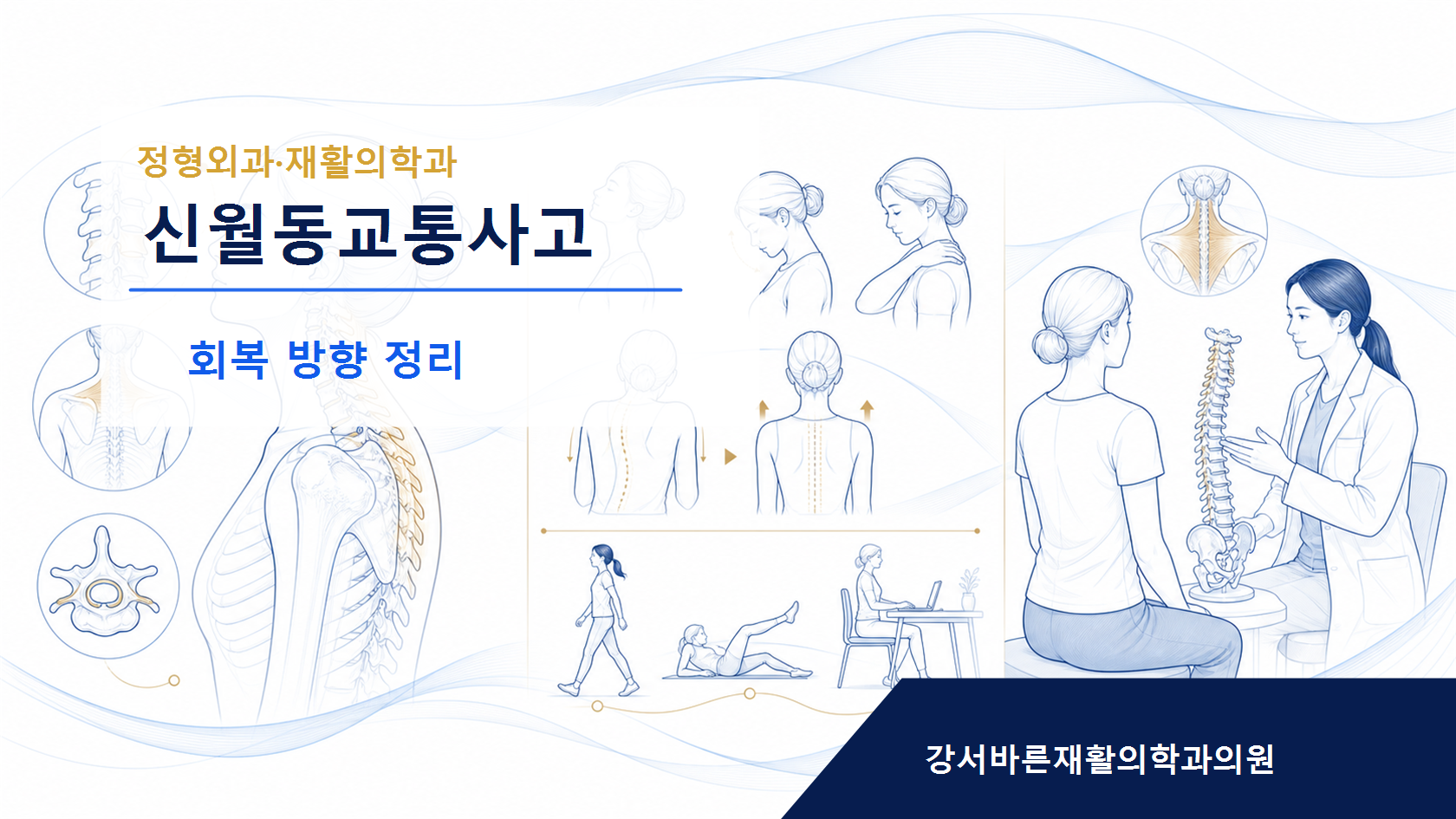 정형외과·재활의학과

신월동교통사고

회복 방향 정리

강서바른재활의학과의원